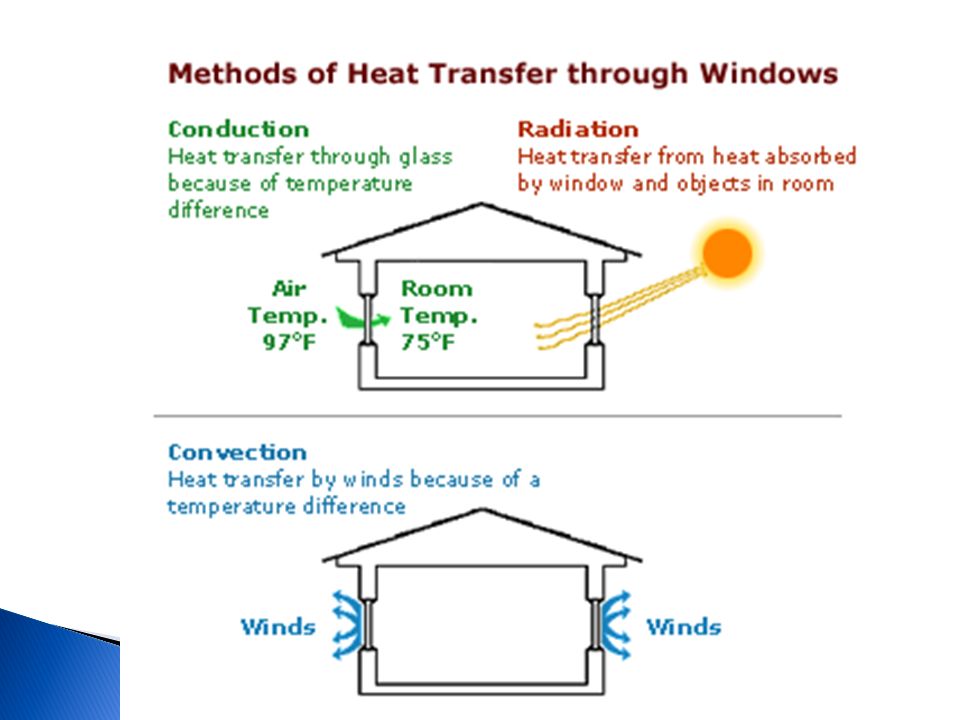 Methods of Heat Transfer through Windows

Conduction
Heat transfer through glass because of temperature difference

Radiation
Heat transfer from heat absorbed by window and objects in room

Air Temp. 97°F

Room Temp. 75°F

Convection
Heat transfer by winds because of a temperature difference

Winds

Winds